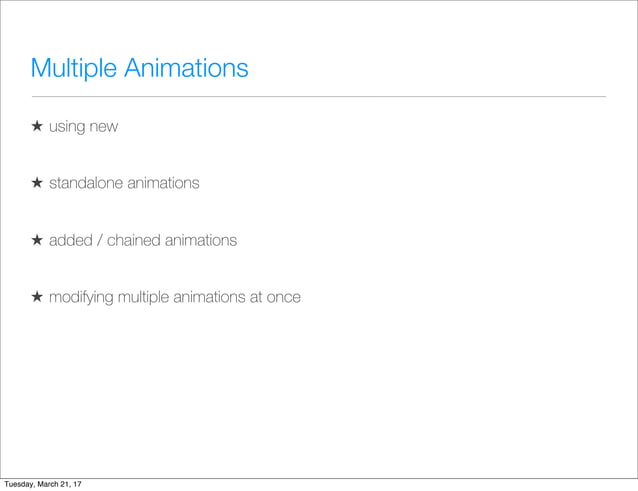 Multiple Animations

★ using new

★ standalone animations

★ added / chained animations

★ modifying multiple animations at once

Tuesday, March 21, 17